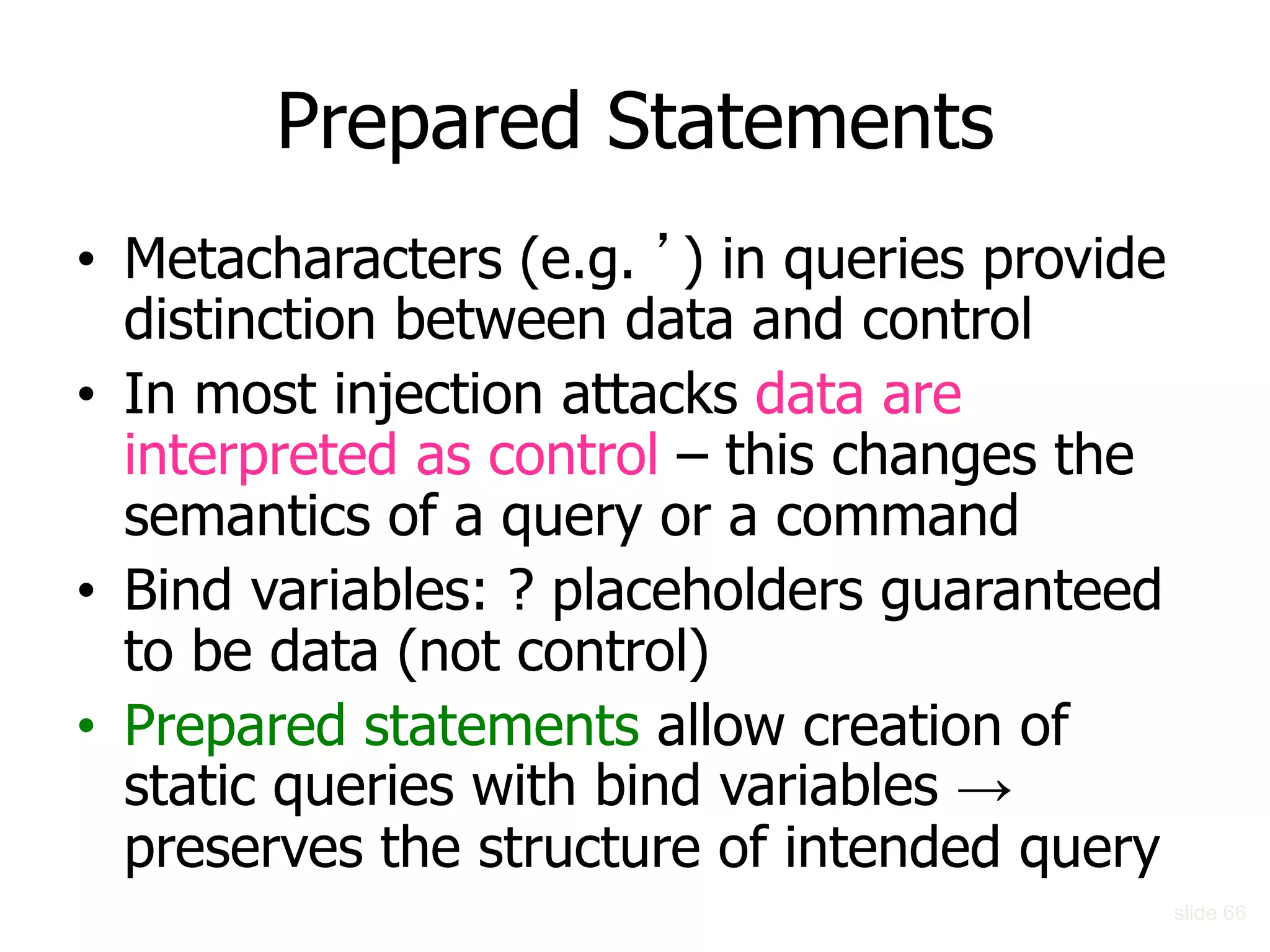 Prepared Statements

• Metacharacters (e.g. ’ ) in queries provide distinction between data and control

• In most injection attacks data are interpreted as control – this changes the semantics of a query or a command

• Bind variables: ? placeholders guaranteed to be data (not control)

• Prepared statements allow creation of static queries with bind variables → preserves the structure of intended query

slide 66